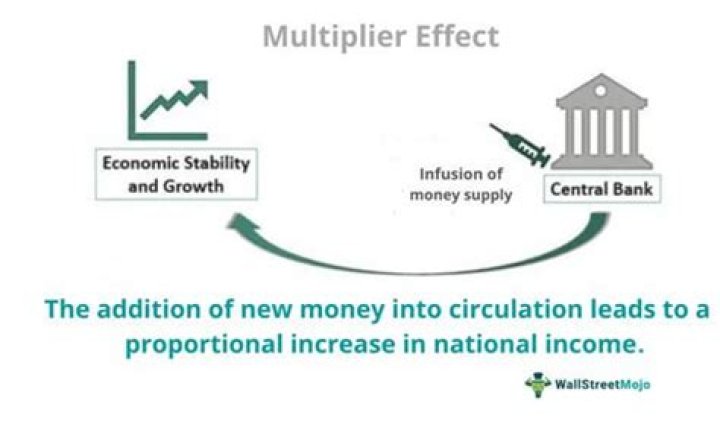 Multiplier Effect

Economic Stability and Growth

Infusion of money supply

Central Bank

The addition of new money into circulation leads to a proportional increase in national income.

WallStreetMojo